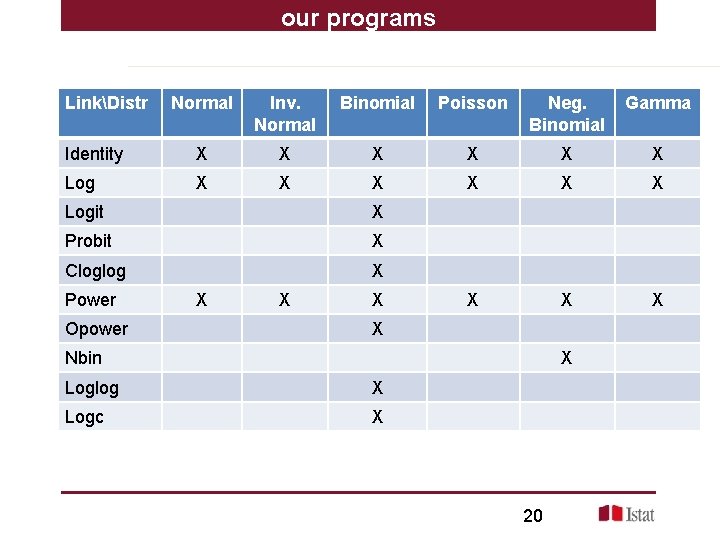 our programs

| Link\Distr | Normal | Inv. Normal | Binomial | Poisson | Neg. Binomial | Gamma |
|---|---|---|---|---|---|---|
| Identity | X | X | X | X | X | X |
| Log | X | X | X | X | X | X |
| Logit | | | X | | | |
| Probit | | | X | | | |
| Cloglog | | | X | | | |
| Power | X | X | X | X | X | X |
| Opower | | | X | | | |
| Nbin | | | | | X | |
| Loglog | | | X | | | |
| Logc | | | X | | | |

20

Istat